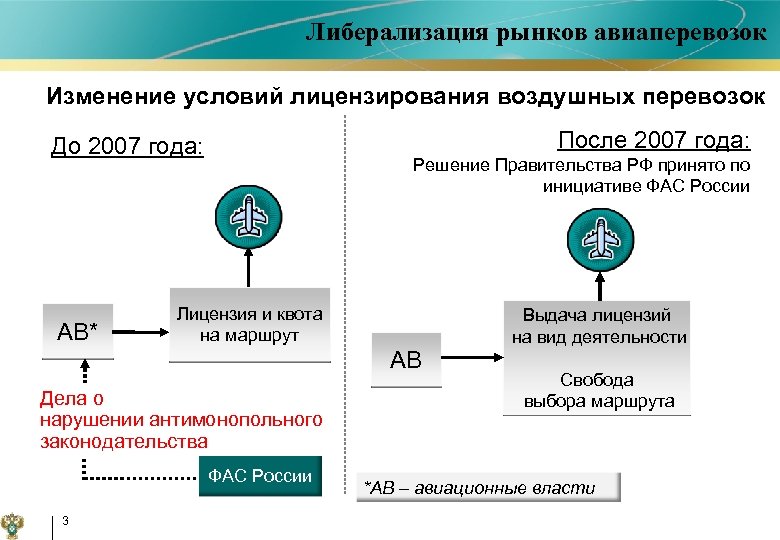 Либерализация рынков авиаперевозок

Изменение условий лицензирования воздушных перевозок

До 2007 года:

АВ*

Лицензия и квота на маршрут

Дела о нарушении антимонопольного законодательства

ФАС России

После 2007 года:
Решение Правительства РФ принято по инициативе ФАС России

АВ

Выдача лицензий на вид деятельности

Свобода выбора маршрута

*АВ – авиационные власти

3